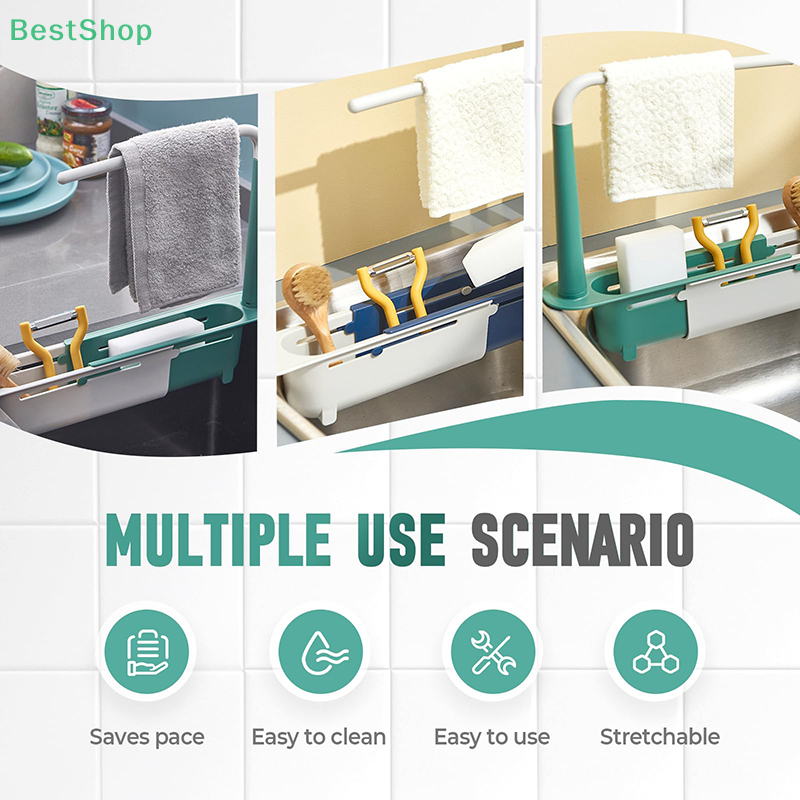 BestShop

MULTIPLE USE SCENARIO

Saves pace

Easy to clean

Easy to use

Stretchable